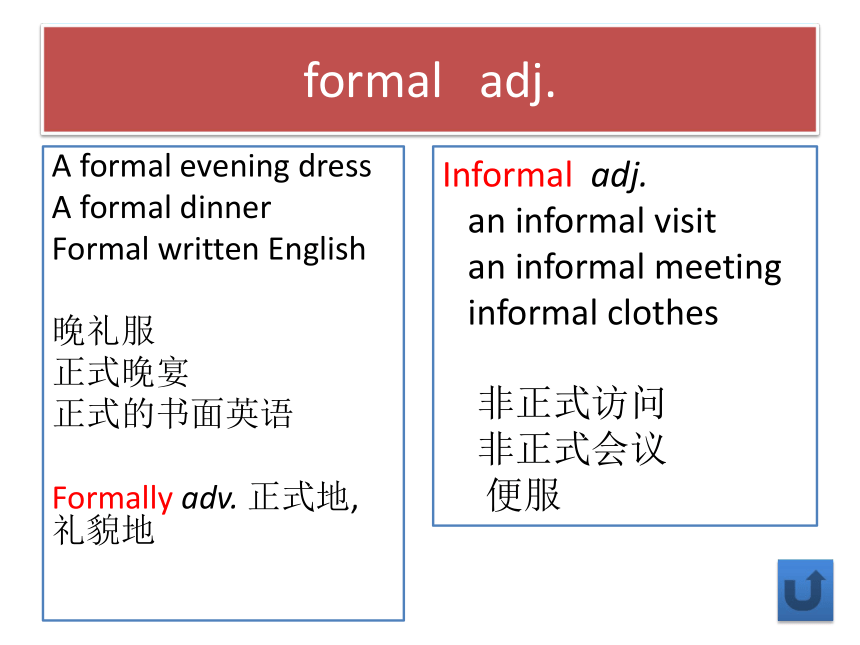 formal adj.

A formal evening dress
A formal dinner
Formal written English

晚礼服
正式晚宴
正式的书面英语

Formally adv. 正式地, 礼貌地

Informal adj.
an informal visit
an informal meeting
informal clothes

非正式访问
非正式会议
便服